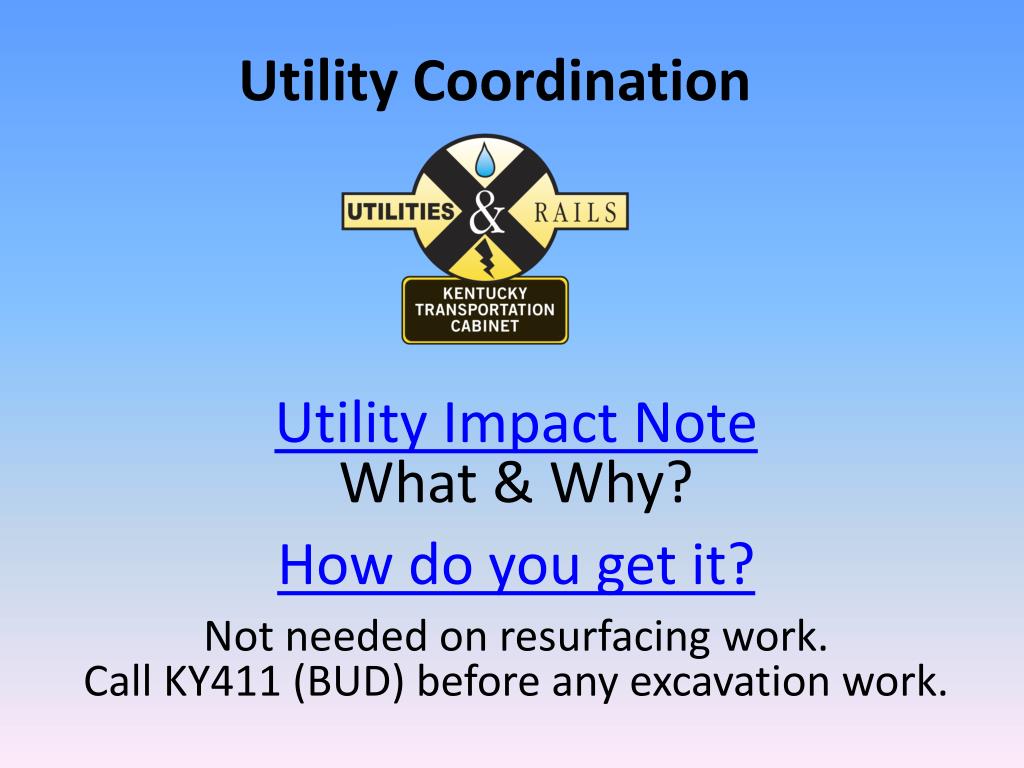 Utility Coordination

UTILITIES & RAILS

KENTUCKY TRANSPORTATION CABINET

Utility Impact Note
What & Why?

How do you get it?

Not needed on resurfacing work.
Call KY411 (BUD) before any excavation work.